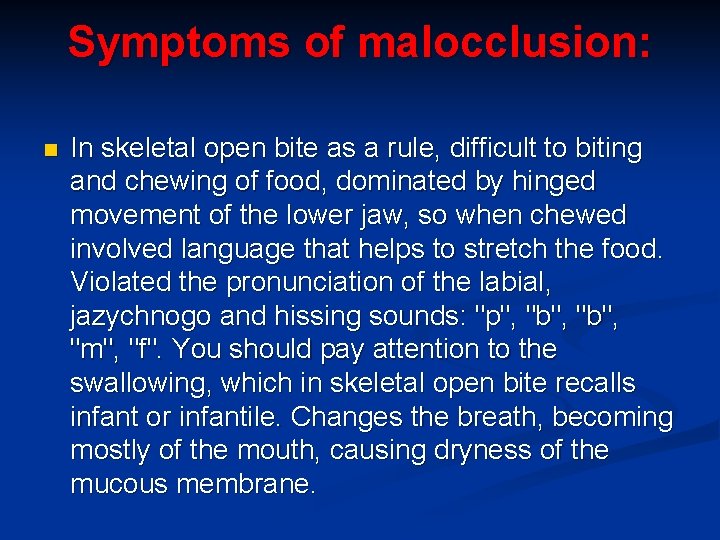 Symptoms of malocclusion:

In skeletal open bite as a rule, difficult to biting and chewing of food, dominated by hinged movement of the lower jaw, so when chewed involved language that helps to stretch the food. Violated the pronunciation of the labial, jazychnogo and hissing sounds: "p", "b", "b", "m", "f". You should pay attention to the swallowing, which in skeletal open bite recalls infant or infantile. Changes the breath, becoming mostly of the mouth, causing dryness of the mucous membrane.